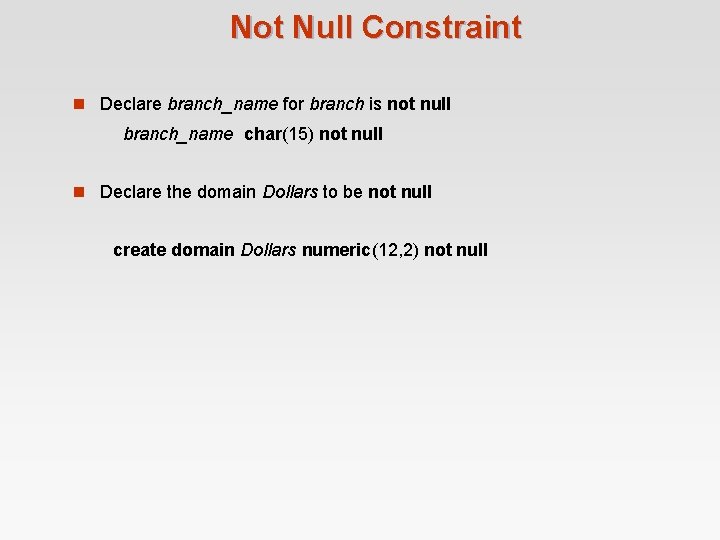 Not Null Constraint

Declare branch_name for branch is not null

branch_name char(15) not null

Declare the domain Dollars to be not null

create domain Dollars numeric(12,2) not null